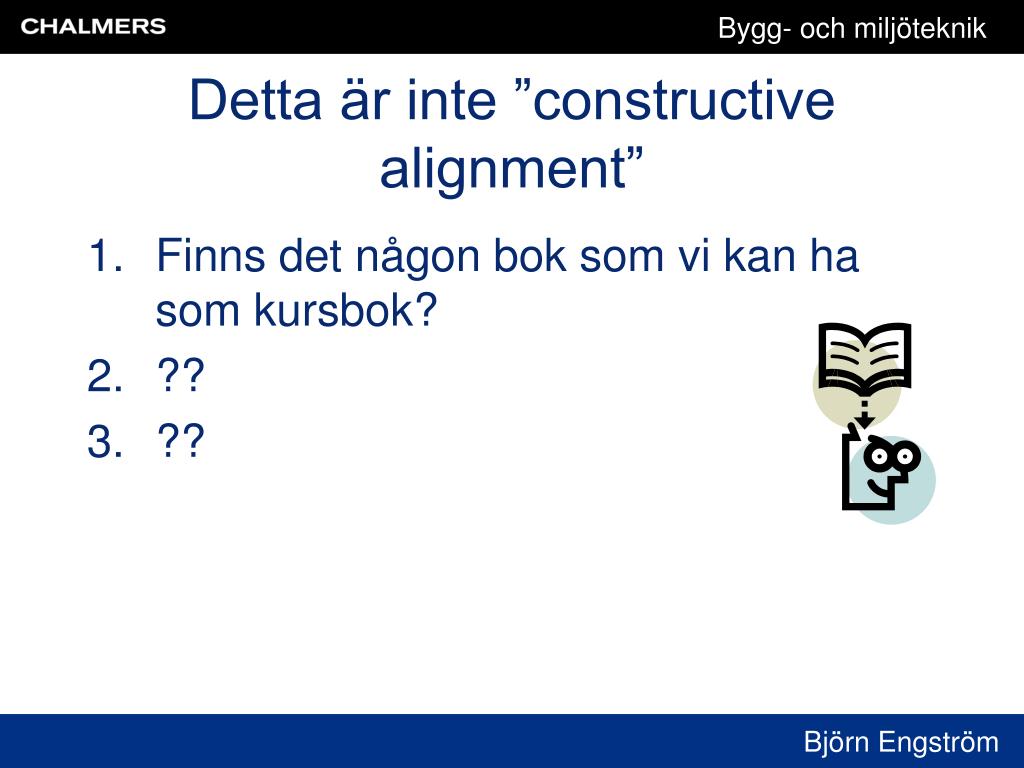 CHALMERS

Bygg- och miljöteknik

Detta är inte ”constructive alignment”

1. Finns det någon bok som vi kan ha som kursbok?
2. ??
3. ??

Björn Engström